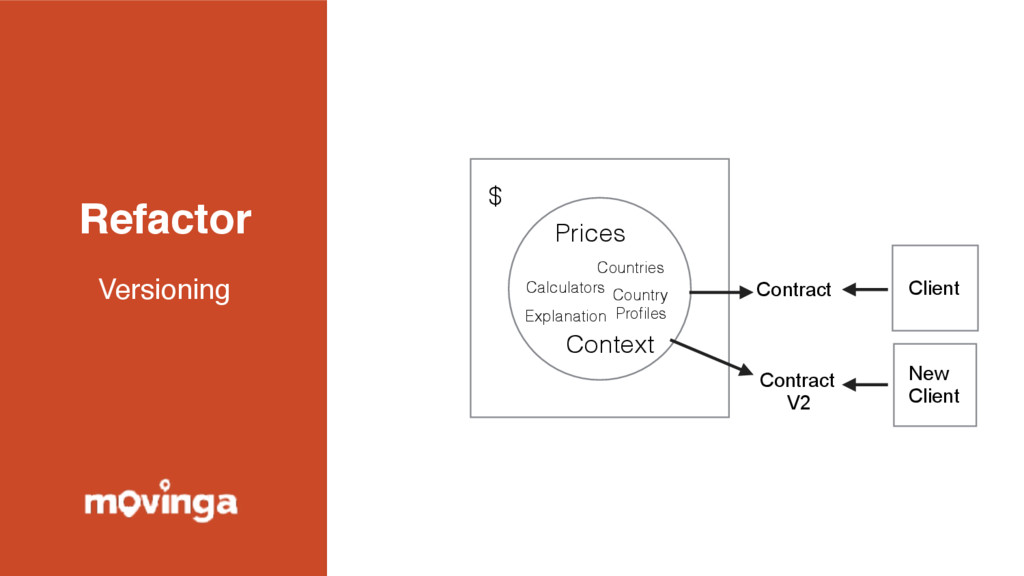 Refactor

Versioning

movinga

$

Prices

Countries

Calculators

Country Profiles

Explanation

Context

Contract

Client

Contract V2

New Client